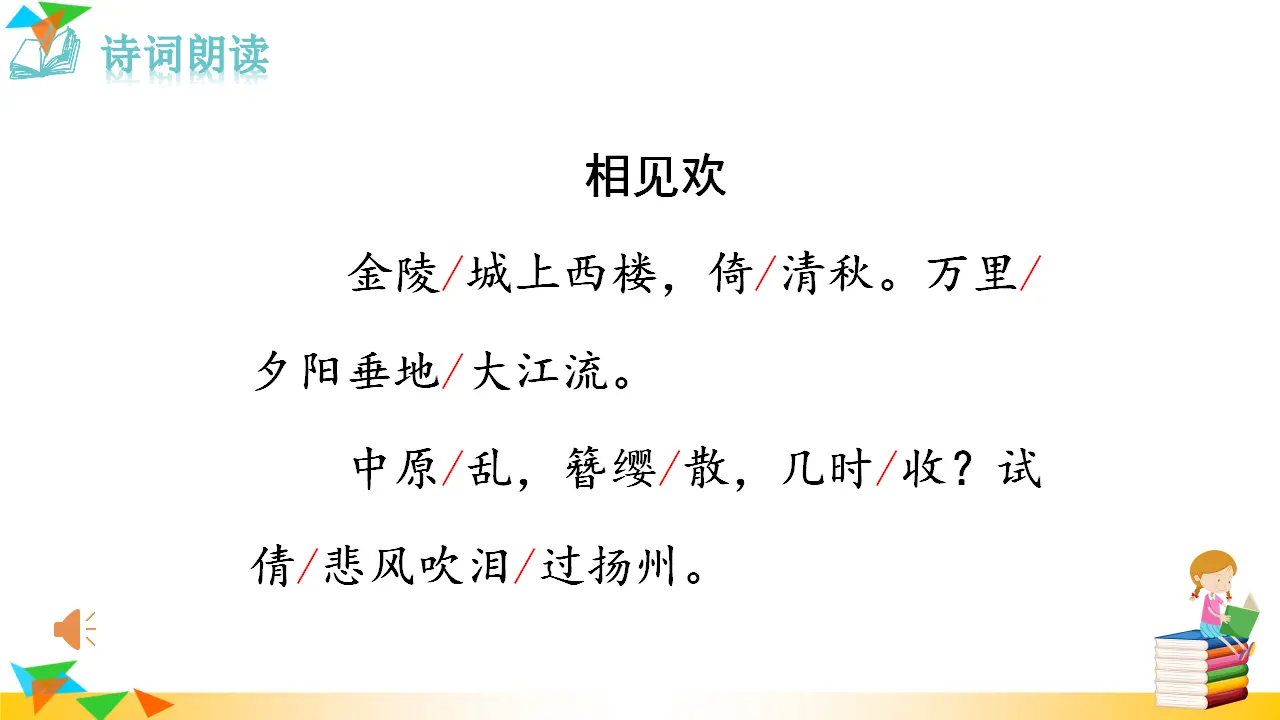 诗词朗读

相见欢

金陵/城上西楼，倚/清秋。万里/夕阳垂地/大江流。

中原/乱，簪缨/散，几时/收？试倩/悲风吹泪/过扬州。